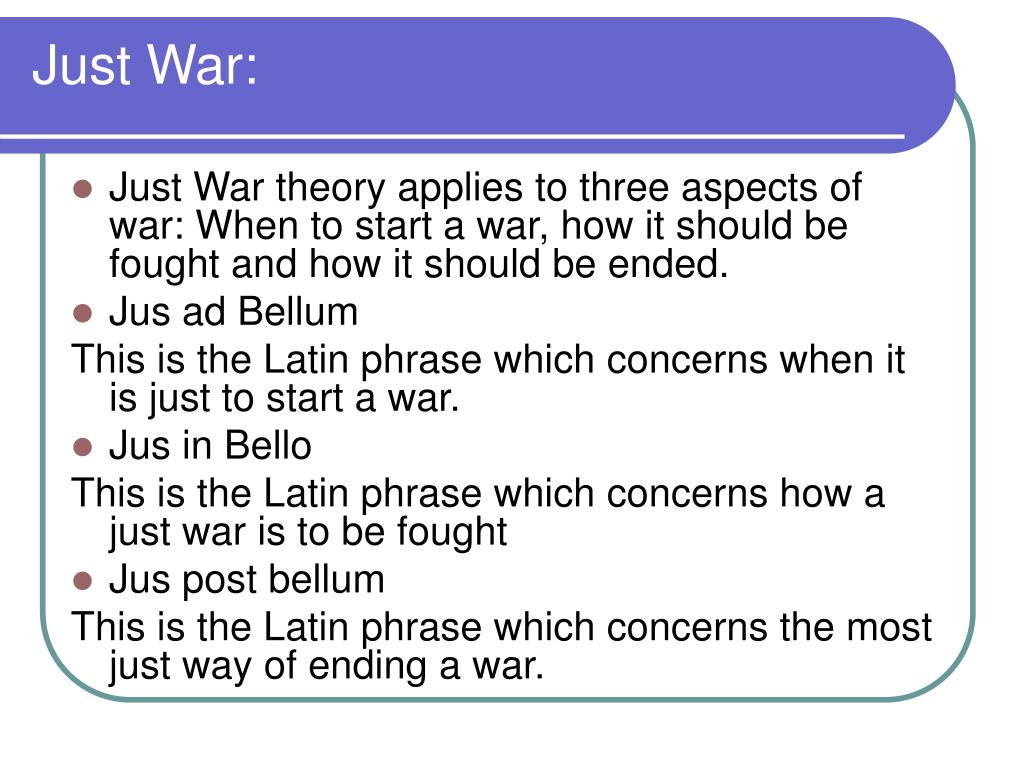 Just War:

- Just War theory applies to three aspects of war: When to start a war, how it should be fought and how it should be ended.
- Jus ad Bellum

This is the Latin phrase which concerns when it is just to start a war.

- Jus in Bello

This is the Latin phrase which concerns how a just war is to be fought

- Jus post bellum

This is the Latin phrase which concerns the most just way of ending a war.